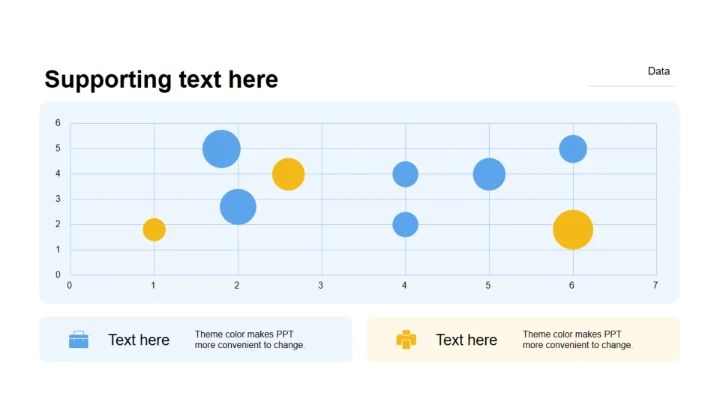 Supporting text here

Data

6
5
4
3
2
1
0
0 1 2 3 4 5 6 7

Text here
Theme color makes PPT more convenient to change.

Text here
Theme color makes PPT more convenient to change.